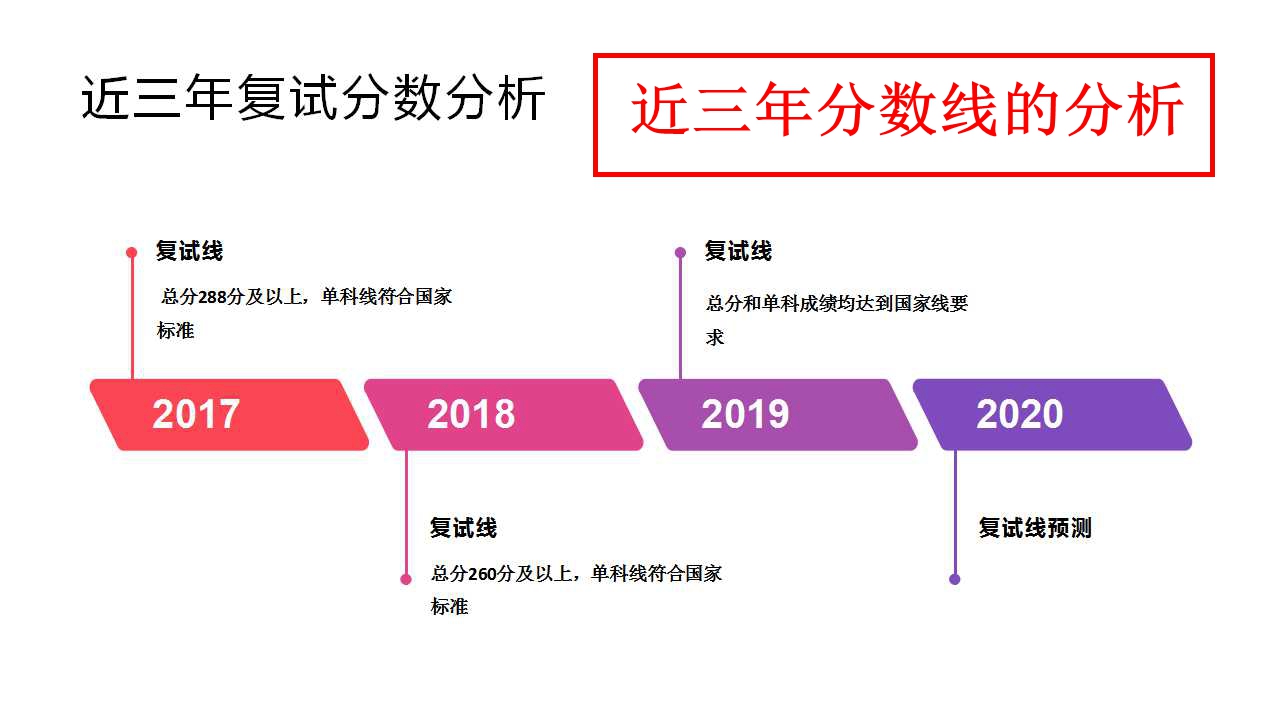 近三年复试分数分析

近三年分数线的分析

复试线

总分288分及以上，单科线符合国家标准

复试线

总分和单科成绩均达到国家线要求

2017

2018

2019

2020

复试线

总分260分及以上，单科线符合国家标准

复试线预测